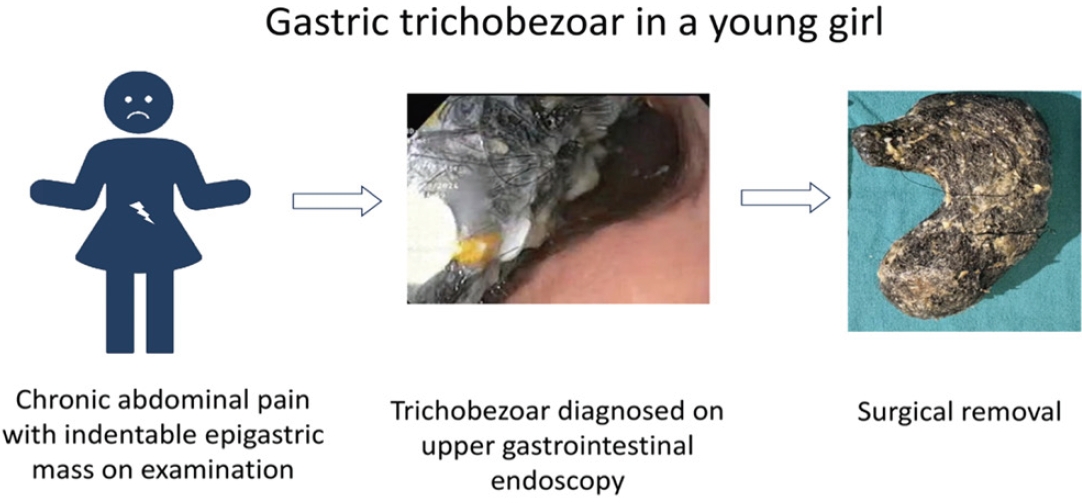 Gastric trichobezoar in a young girl

Chronic abdominal pain with indentable epigastric mass on examination

Trichobezoar diagnosed on upper gastrointestinal endoscopy

Surgical removal